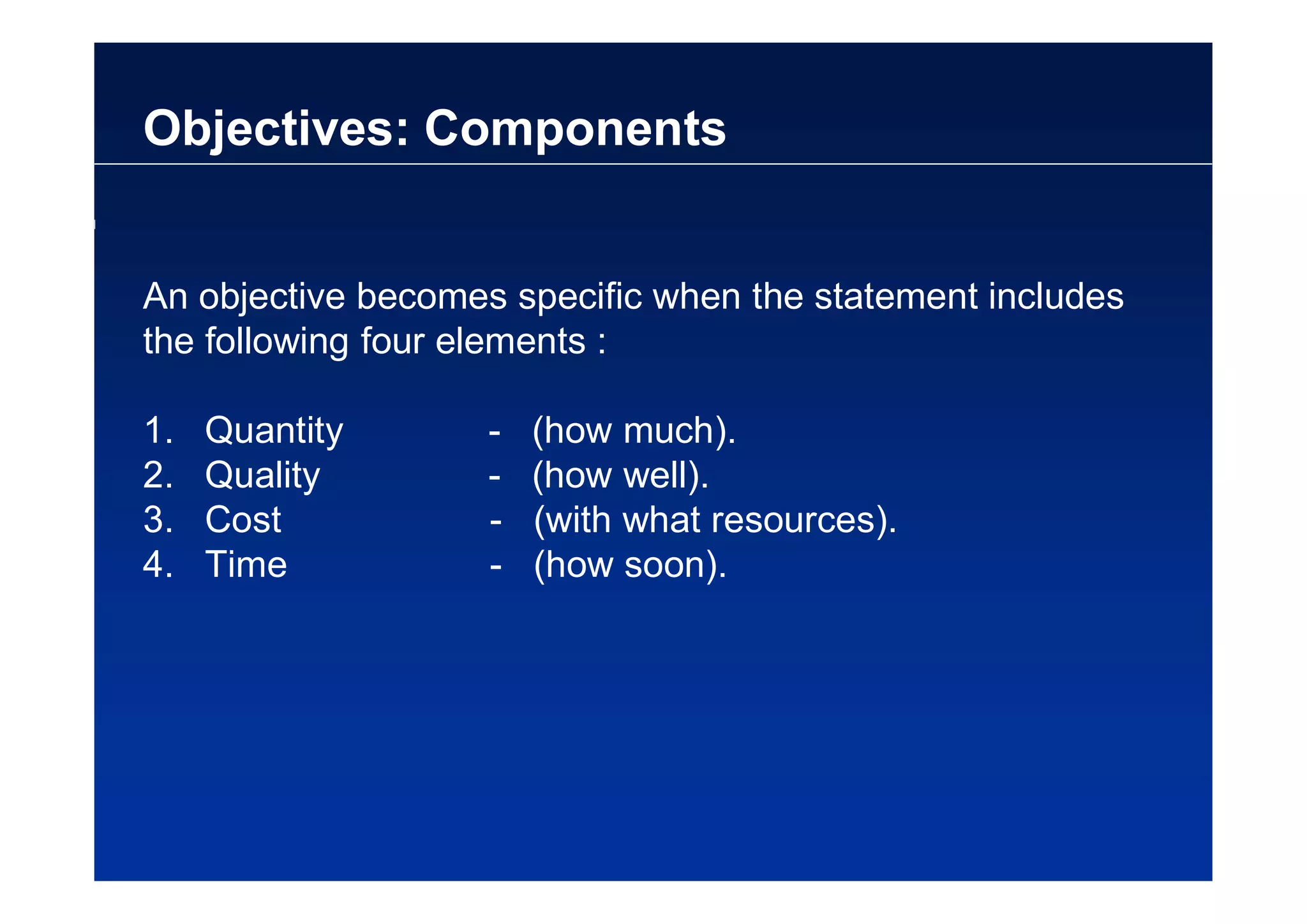 Objectives: Components

An objective becomes specific when the statement includes the following four elements :

1. Quantity - (how much).
2. Quality - (how well).
3. Cost - (with what resources).
4. Time - (how soon).